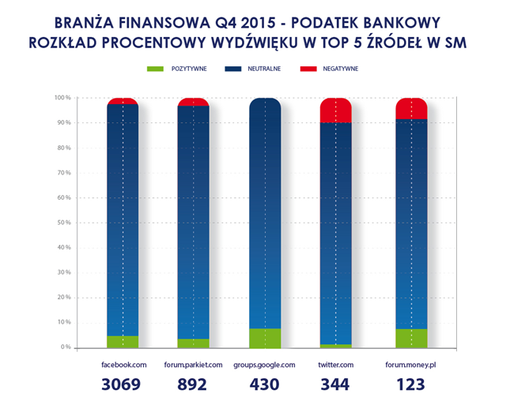 BRANŻA FINANSOWA Q4 2015 - PODATEK BANKOWY
ROZKŁAD PROCENTOWY WYDŹWIĘKU W TOP 5 ŹRÓDEŁ W SM

POZYTYWNE NEUTRALNE NEGATYWNE

100 %
90 %
80 %
70 %
60 %
50 %
40 %
30 %
20 %
10 %
0 %

facebook.com
3069

forum.parkiet.com
892

groups.google.com
430

twitter.com
344

forum.money.pl
123